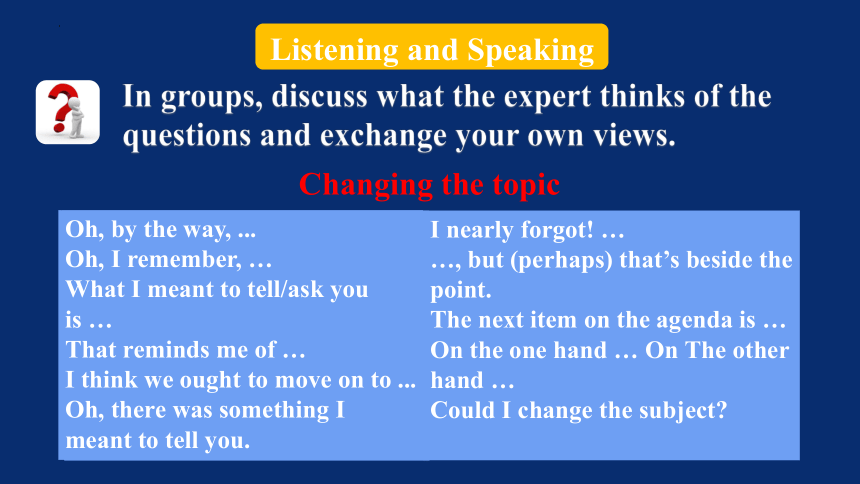 Listening and Speaking

In groups, discuss what the expert thinks of the questions and exchange your own views.

Changing the topic

Oh, by the way, ...
Oh, I remember, …
What I meant to tell/ask you is …
That reminds me of …
I think we ought to move on to ...
Oh, there was something I meant to tell you.

I nearly forgot! …
…, but (perhaps) that's beside the point.
The next item on the agenda is …
On the one hand … On The other hand …
Could I change the subject?